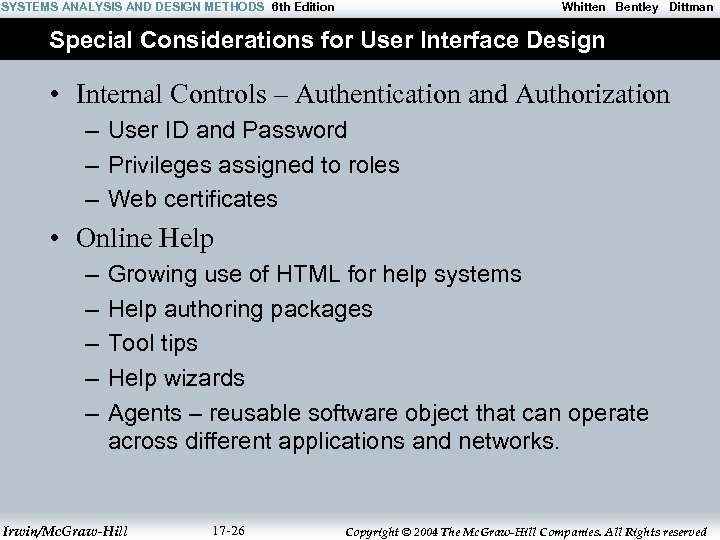 SYSTEMS ANALYSIS AND DESIGN METHODS 6th Edition Whitten Bentley Dittman

Special Considerations for User Interface Design

• Internal Controls – Authentication and Authorization
– User ID and Password
– Privileges assigned to roles
– Web certificates

• Online Help
– Growing use of HTML for help systems
– Help authoring packages
– Tool tips
– Help wizards
– Agents – reusable software object that can operate across different applications and networks.

Irwin/McGraw-Hill 17-26 Copyright © 2004 The McGraw-Hill Companies. All Rights reserved